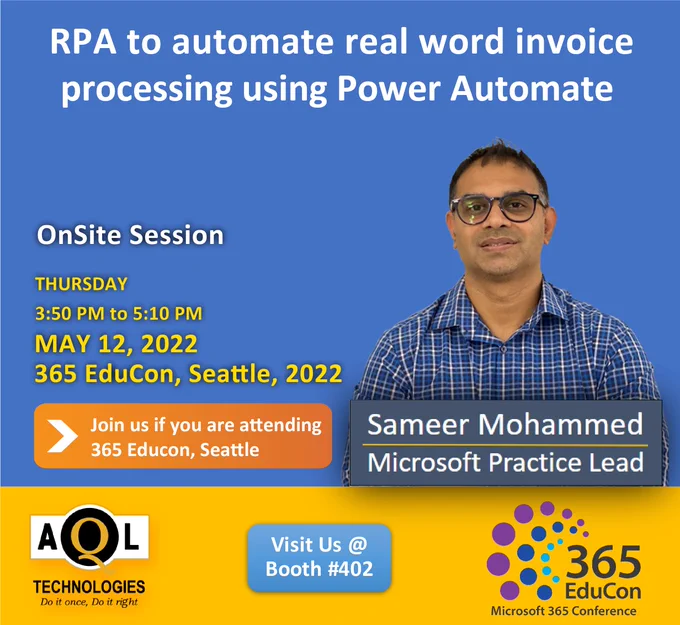 RPA to automate real word invoice processing using Power Automate

OnSite Session

THURSDAY
3:50 PM to 5:10 PM
MAY 12, 2022
365 EduCon, Seattle, 2022

Join us if you are attending 365 Educon, Seattle

Sameer Mohammed
Microsoft Practice Lead

AQL
TECHNOLOGIES
Do it once, Do it right

Visit Us @ Booth #402

365
EduCon
Microsoft 365 Conference